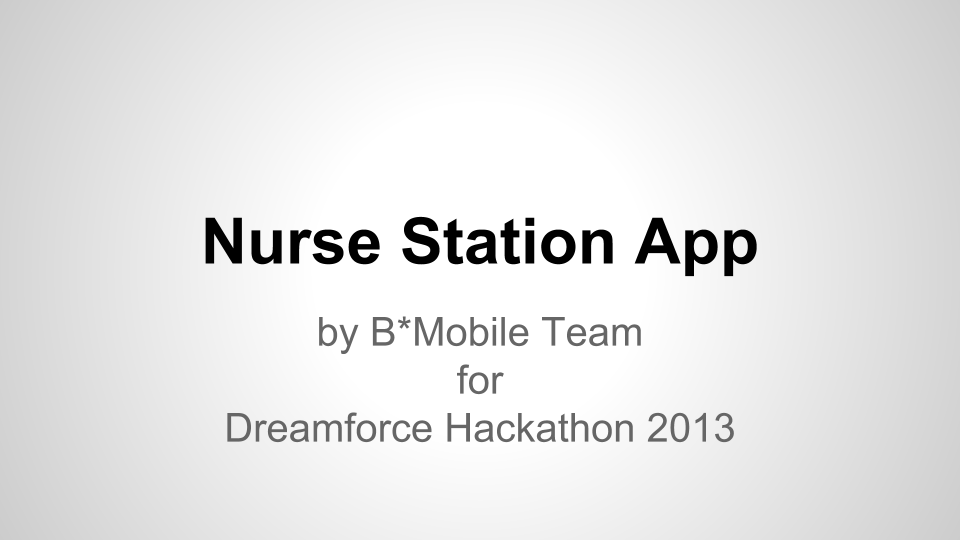 Nurse Station App

by B*Mobile Team
for
Dreamforce Hackathon 2013